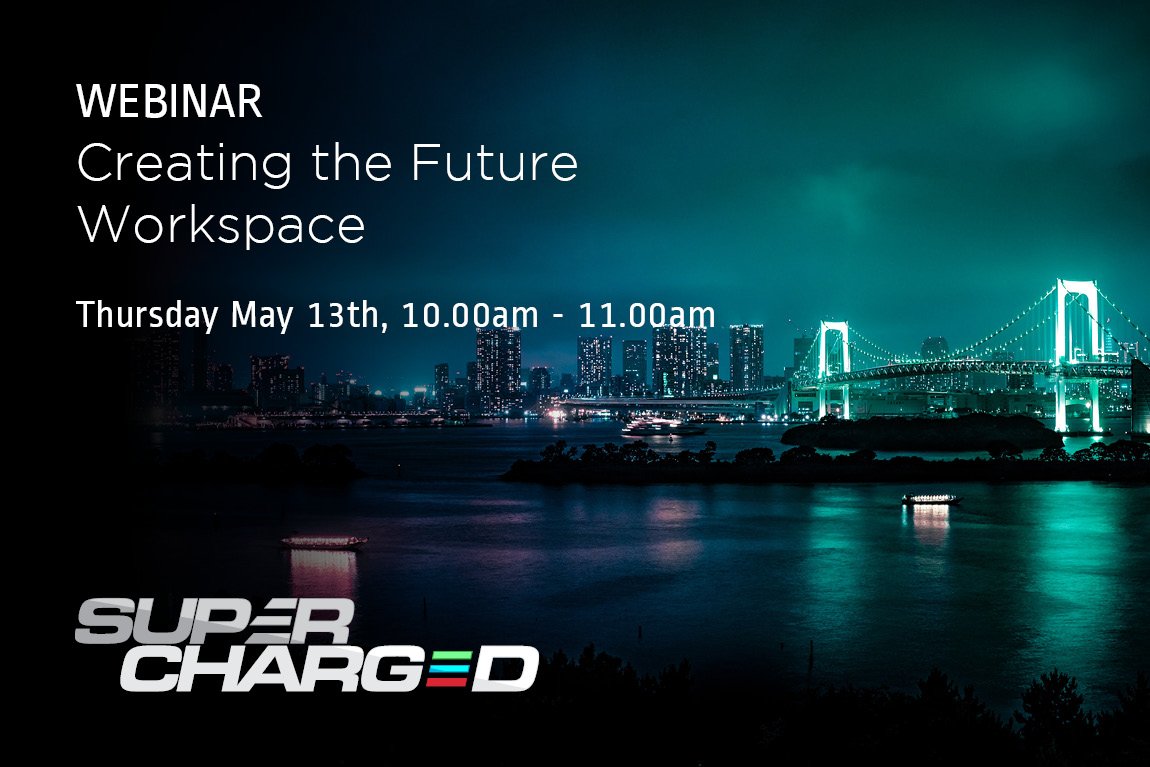 WEBINAR
Creating the Future Workspace

Thursday May 13th, 10.00am - 11.00am

SUPER
CHARGED